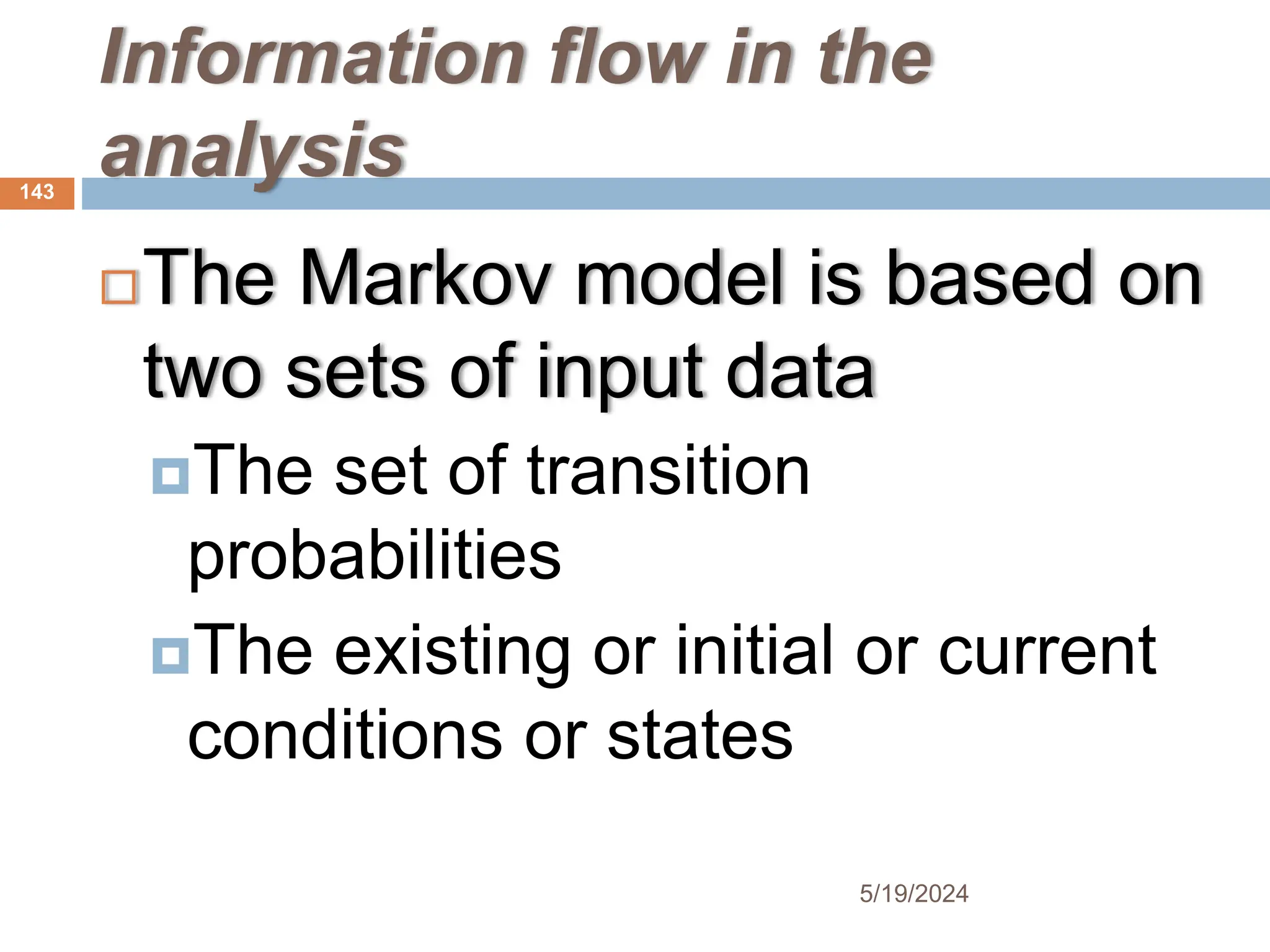 Information flow in the analysis

143

The Markov model is based on two sets of input data

The set of transition probabilities

The existing or initial or current conditions or states

5/19/2024